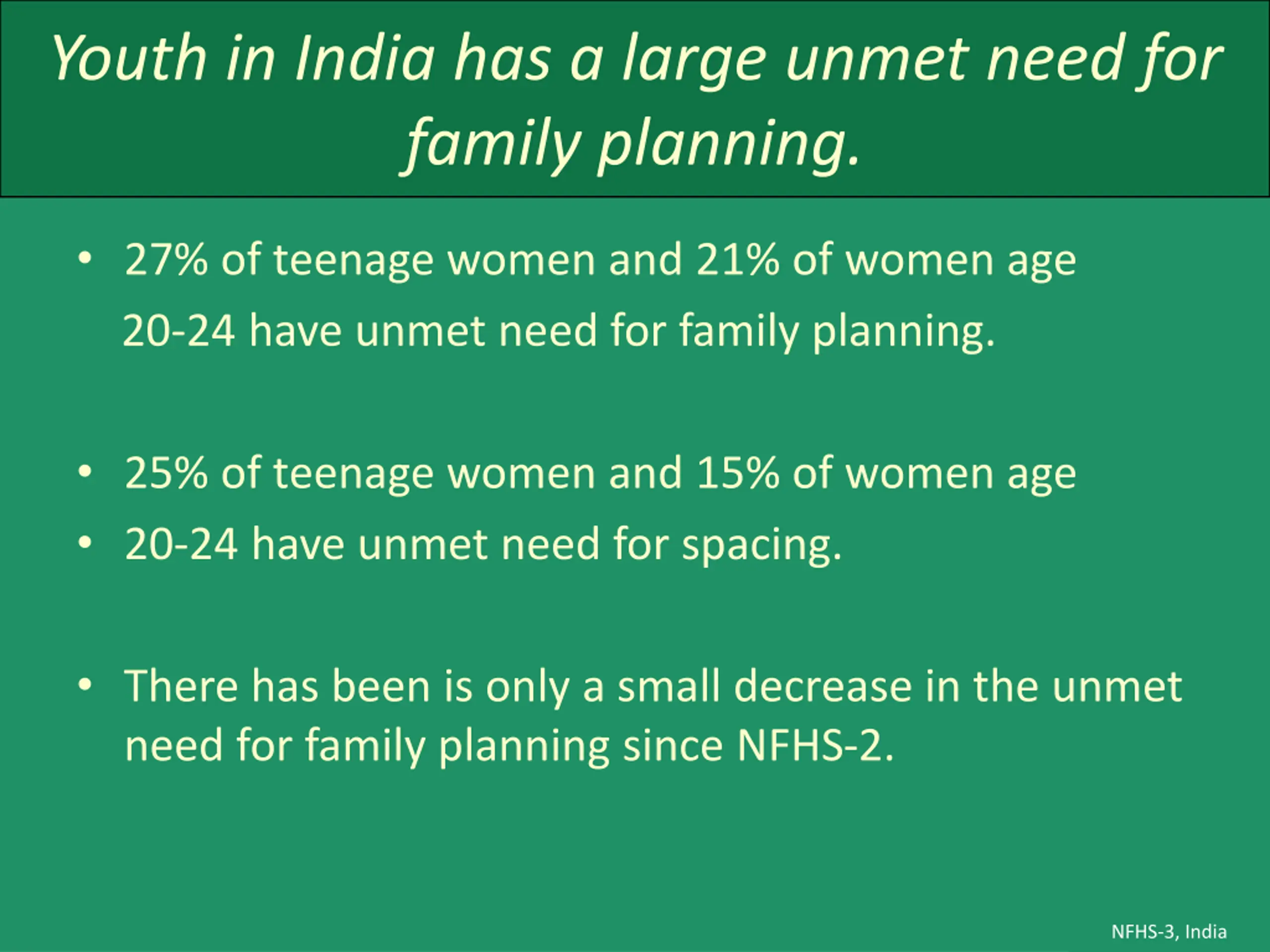 Youth in India has a large unmet need for family planning.

• 27% of teenage women and 21% of women age 20-24 have unmet need for family planning.

• 25% of teenage women and 15% of women age
• 20-24 have unmet need for spacing.

• There has been is only a small decrease in the unmet need for family planning since NFHS-2.

NFHS-3, India